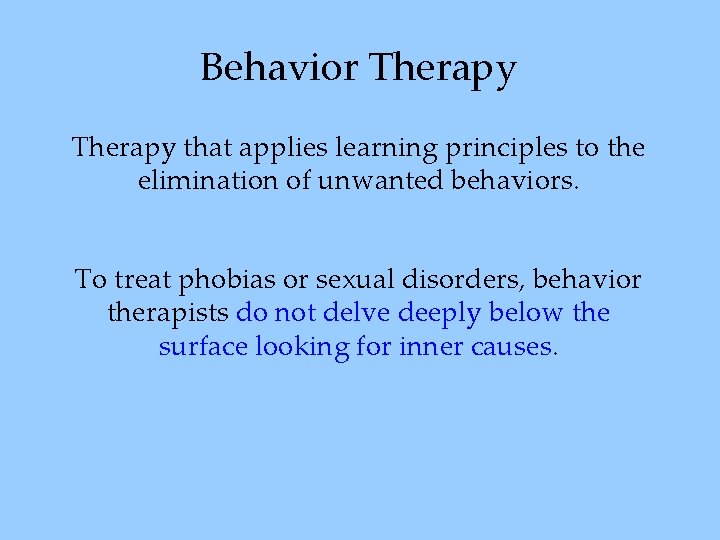 Behavior Therapy

Therapy that applies learning principles to the elimination of unwanted behaviors.

To treat phobias or sexual disorders, behavior therapists do not delve deeply below the surface looking for inner causes.